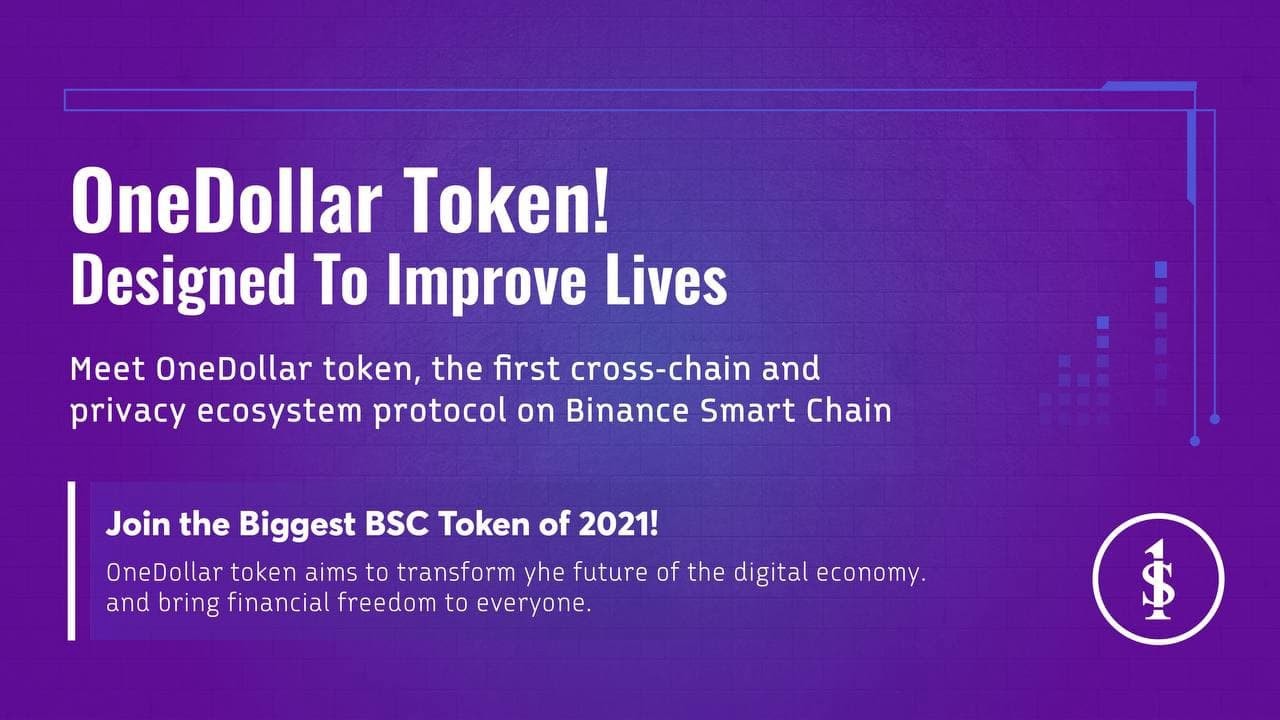 OneDollar Token!
Designed To Improve Lives

Meet OneDollar token, the first cross-chain and privacy ecosystem protocol on Binance Smart Chain

Join the Biggest BSC Token of 2021!
OneDollar token aims to transform yhe future of the digital economy. and bring financial freedom to everyone.

1$